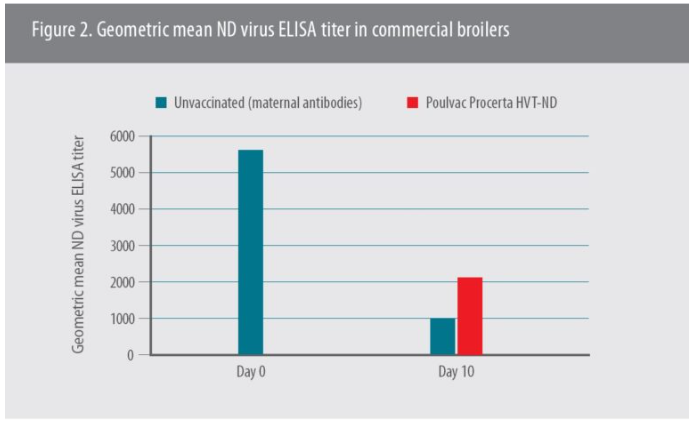 Figure 2. Geometric mean ND virus ELISA titer in commercial broilers

Unvaccinated (maternal antibodies)
Poulvac Procerta HVT-ND

Geometric mean ND virus ELISA titer

6000
5000
4000
3000
2000
1000
0

Day 0
Day 10